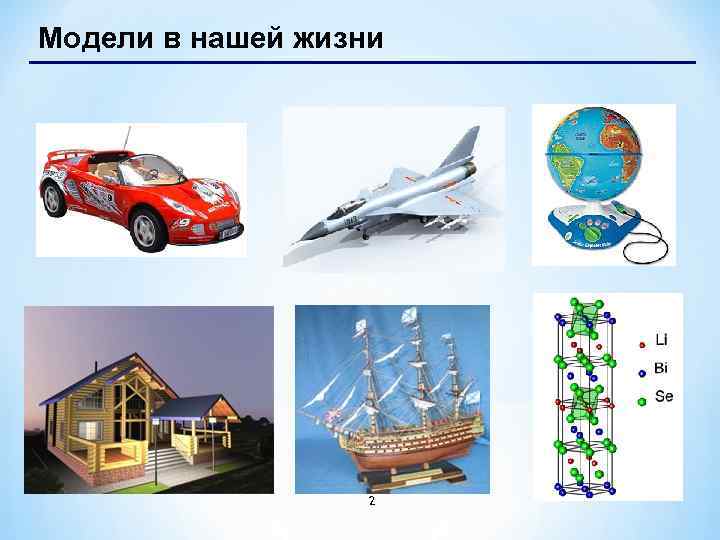 Модели в нашей жизни

Li
Bi
Se

2